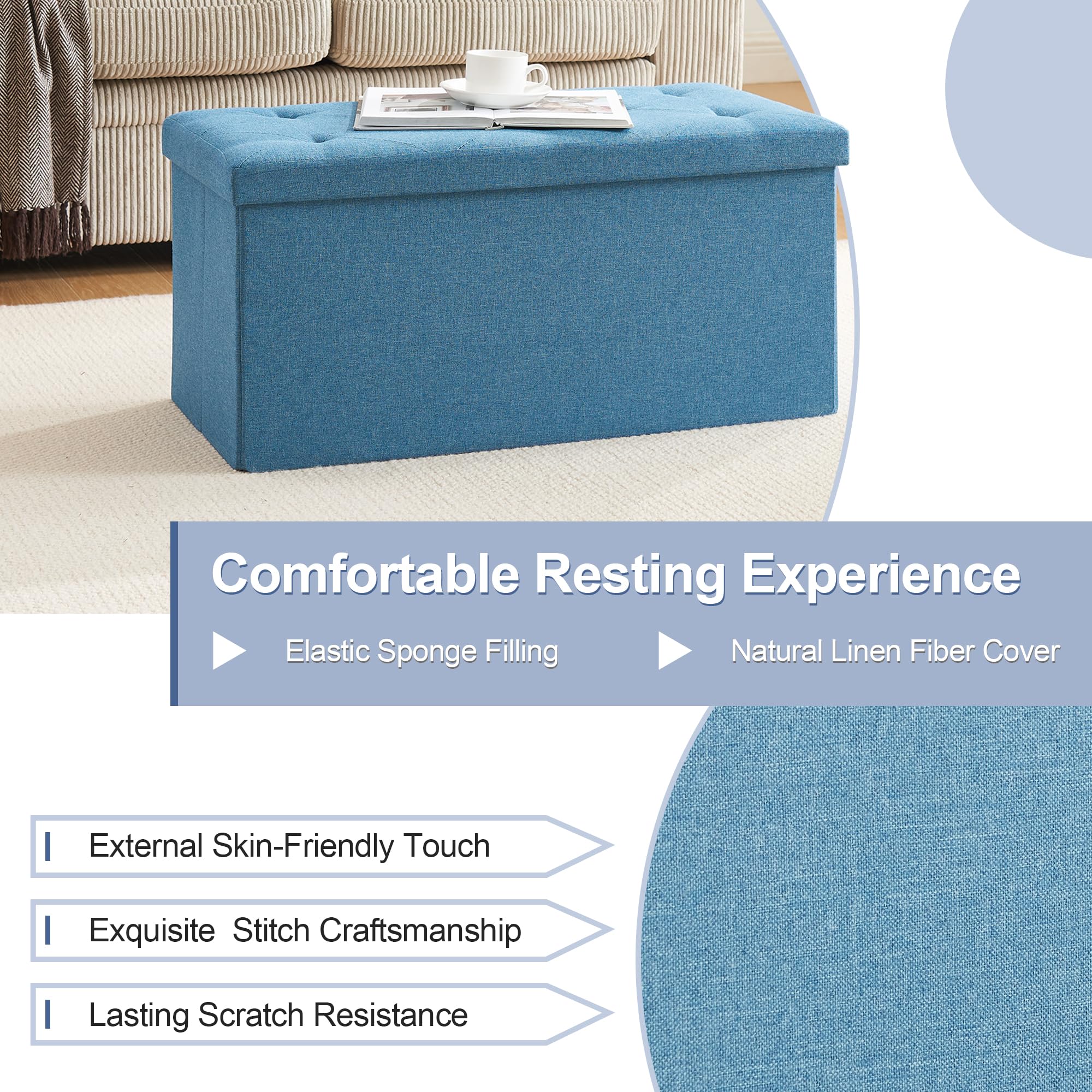 Comfortable Resting Experience

Elastic Sponge Filling

Natural Linen Fiber Cover

External Skin-Friendly Touch

Exquisite  Stitch Craftsmanship

Lasting Scratch Resistance